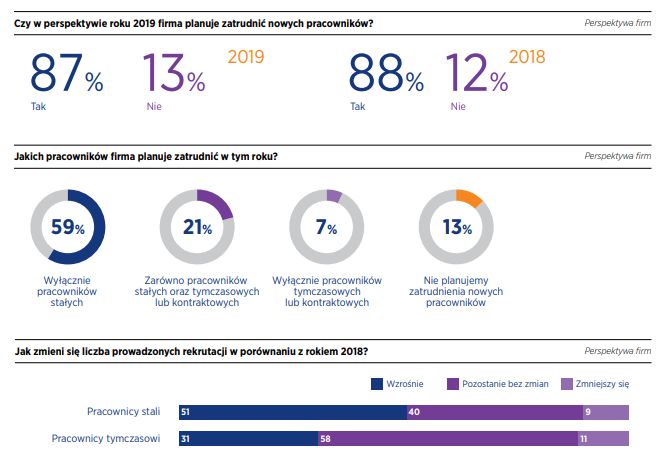 Czy w perspektywie roku 2019 firma planuje zatrudnić nowych pracowników?

Perspektywa firm

87% Tak

13% Nie

2019

88% Tak

12% Nie

2018

Jakich pracowników firma planuje zatrudnić w tym roku?

Perspektywa firm

59% Wyłącznie pracowników stałych

21% Zarówno pracowników stałych oraz tymczasowych lub kontraktowych

7% Wyłącznie pracowników tymczasowych lub kontraktowych

13% Nie planujemy zatrudnienia nowych pracowników

Jak zmieni się liczba prowadzonych rekrutacji w porównaniu z rokiem 2018?

Perspektywa firm

Wzrośnie

Pozostanie bez zmian

Zmniejszy się

Pracownicy stali 51 40 9

Pracownicy tymczasowi 31 58 11